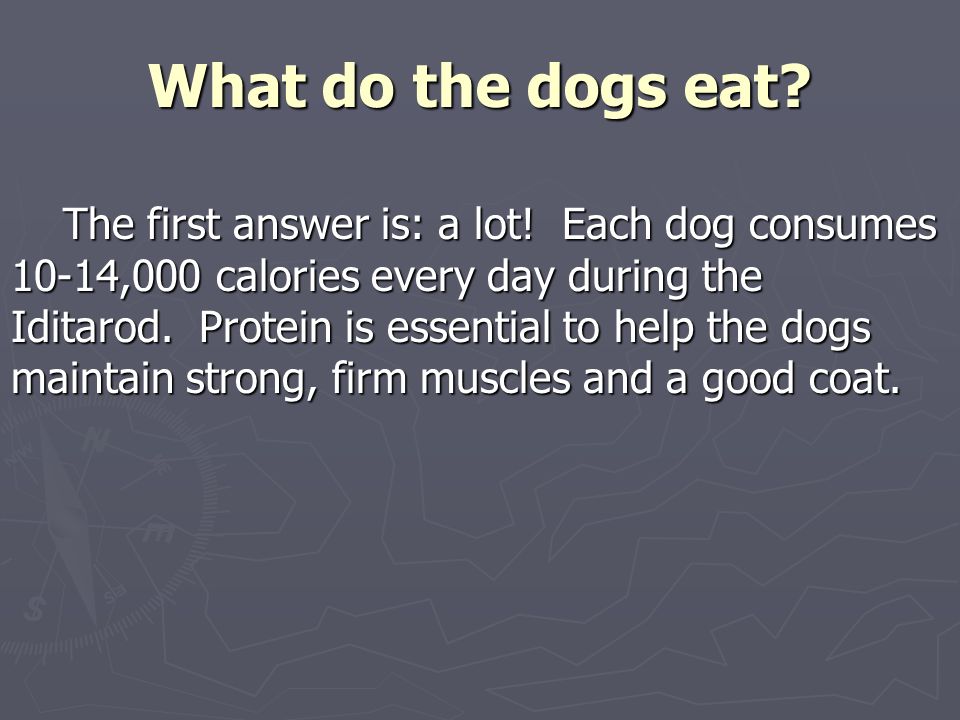 What do the dogs eat?

The first answer is: a lot!  Each dog consumes 10-14,000 calories every day during the Iditarod.  Protein is essential to help the dogs maintain strong, firm muscles and a good coat.